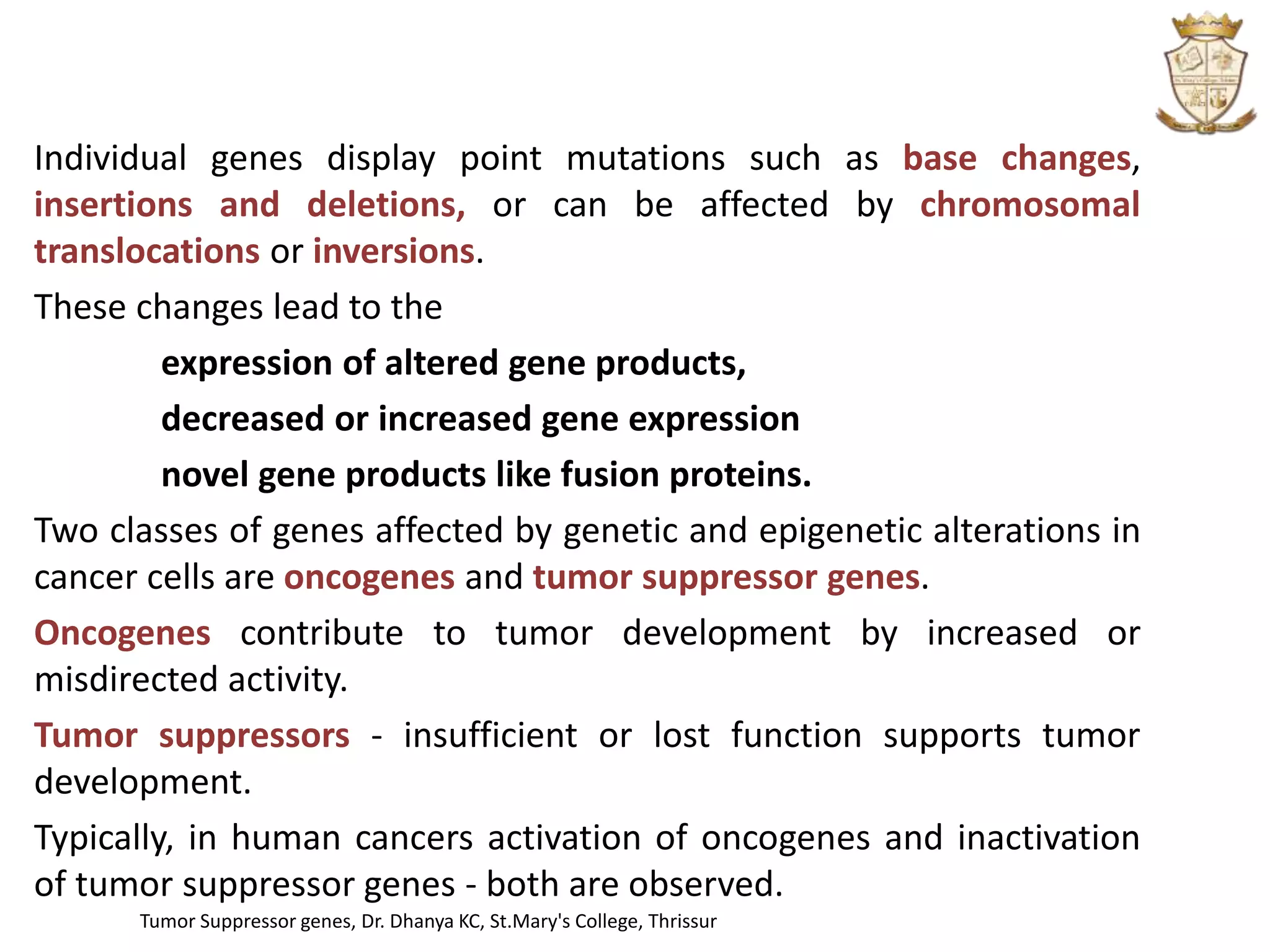 Individual genes display point mutations such as base changes, insertions and deletions, or can be affected by chromosomal translocations or inversions.

These changes lead to the

expression of altered gene products,

decreased or increased gene expression

novel gene products like fusion proteins.

Two classes of genes affected by genetic and epigenetic alterations in cancer cells are oncogenes and tumor suppressor genes.

Oncogenes contribute to tumor development by increased or misdirected activity.

Tumor suppressors - insufficient or lost function supports tumor development.

Typically, in human cancers activation of oncogenes and inactivation of tumor suppressor genes - both are observed.

Tumor Suppressor genes, Dr. Dhanya KC, St.Mary's College, Thrissur